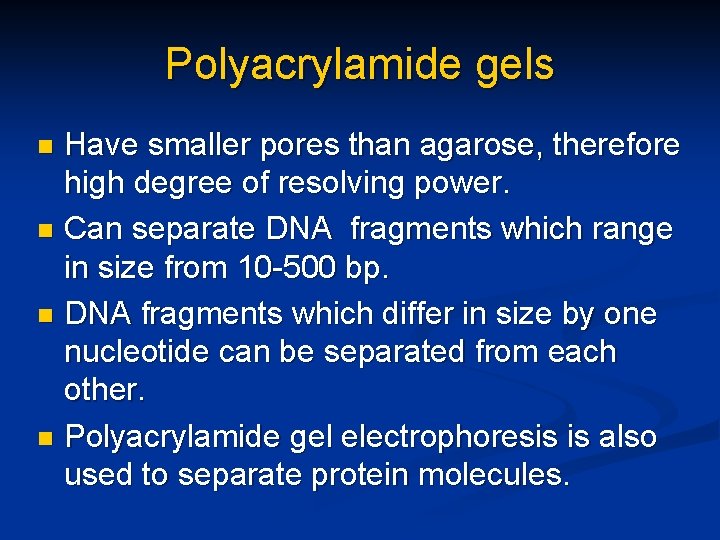 Polyacrylamide gels

- Have smaller pores than agarose, therefore high degree of resolving power.
- Can separate DNA fragments which range in size from 10-500 bp.
- DNA fragments which differ in size by one nucleotide can be separated from each other.
- Polyacrylamide gel electrophoresis is also used to separate protein molecules.